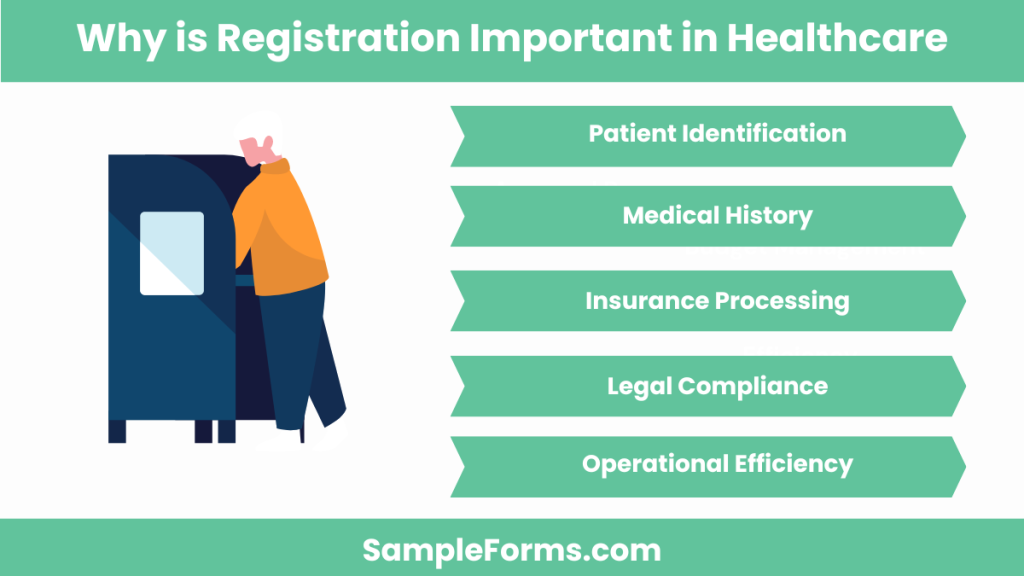 Why is Registration Important in Healthcare

Patient Identification

Medical History

Insurance Processing

Legal Compliance

Operational Efficiency

SampleForms.com